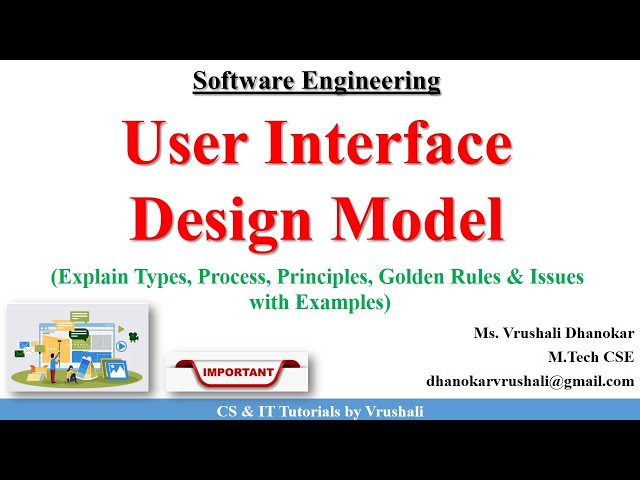 Software Engineering

User Interface Design Model

(Explain Types, Process, Principles, Golden Rules & Issues with Examples)

IMPORTANT

Ms. Vrushali Dhanokar
M.Tech CSE
dhanokarvrushali@gmail.com

CS & IT Tutorials by Vrushali